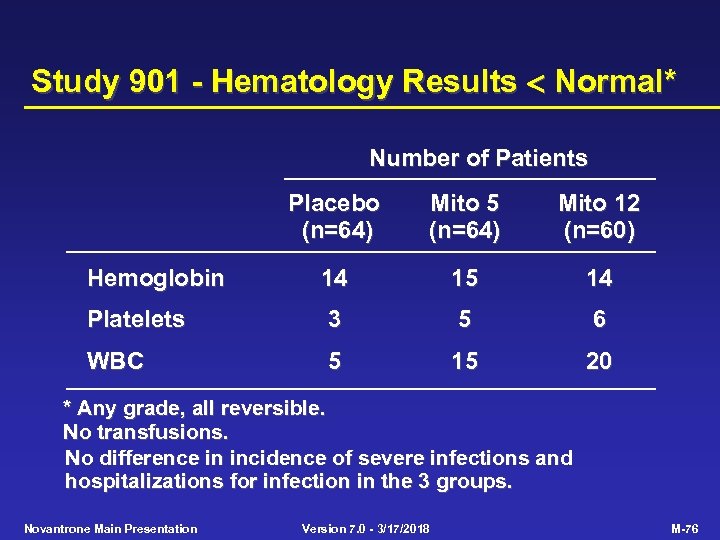 Study 901 - Hematology Results < Normal*

Number of Patients

| | Placebo (n=64) | Mito 5 (n=64) | Mito 12 (n=60) |
|---|---|---|---|
| Hemoglobin | 14 | 15 | 14 |
| Platelets | 3 | 5 | 6 |
| WBC | 5 | 15 | 20 |

* Any grade, all reversible.
No transfusions.
No difference in incidence of severe infections and hospitalizations for infection in the 3 groups.

Novantrone Main Presentation Version 7.0 - 3/17/2018 M-76